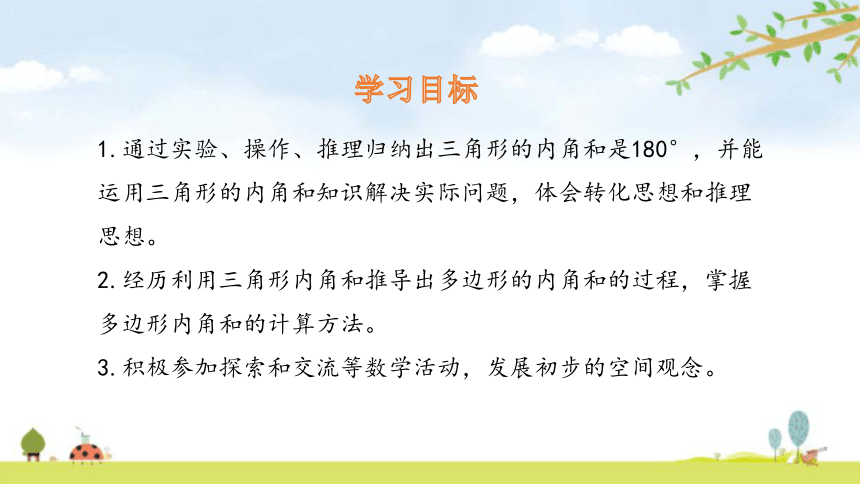 学习目标

1. 通过实验、操作、推理归纳出三角形的内角和是180°，并能运用三角形的内角和知识解决实际问题，体会转化思想和推理思想。

2. 经历利用三角形内角和推导出多边形的内角和的过程，掌握多边形内角和的计算方法。

3. 积极参加探索和交流等数学活动，发展初步的空间观念。